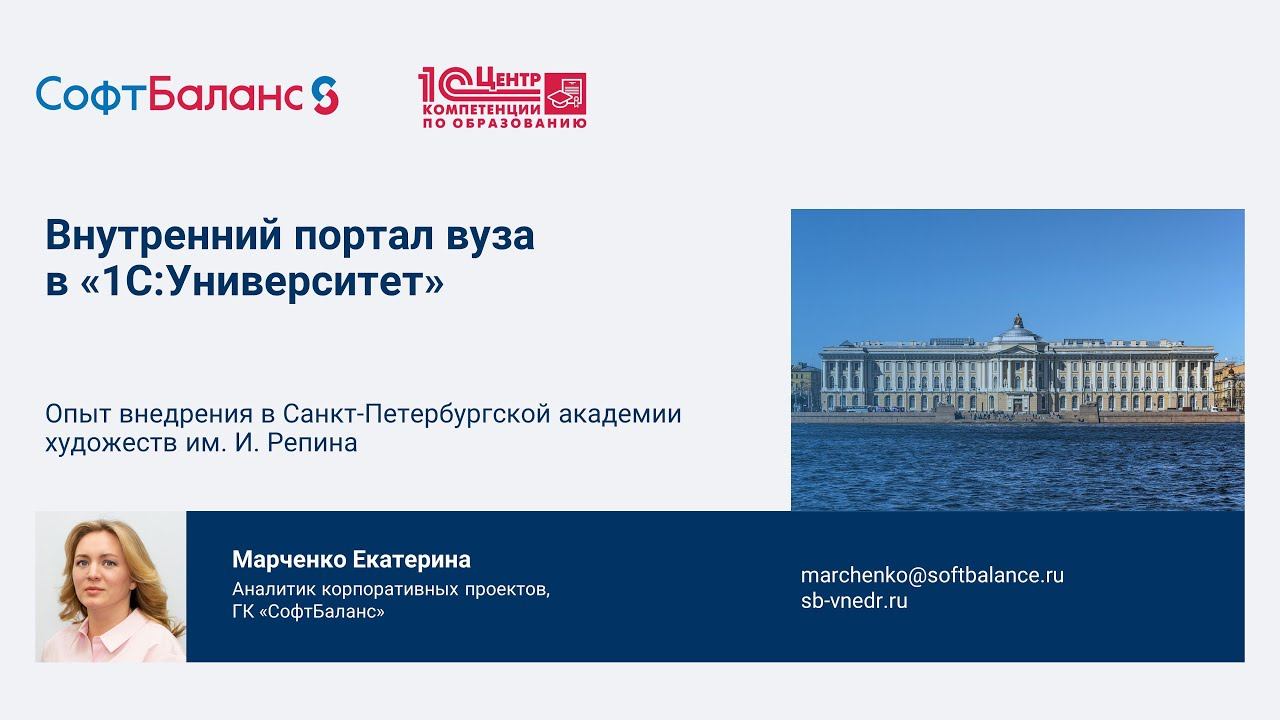 СофтБаланс

1С ЦЕНТР КОМПЕТЕНЦИИ ПО ОБРАЗОВАНИЮ

Внутренний портал вуза в «1С:Университет»

Опыт внедрения в Санкт-Петербургской академии художеств им. И. Репина

Марченко Екатерина
Аналитик корпоративных проектов, ГК «СофтБаланс»

marchenko@softbalance.ru
sb-vnedr.ru